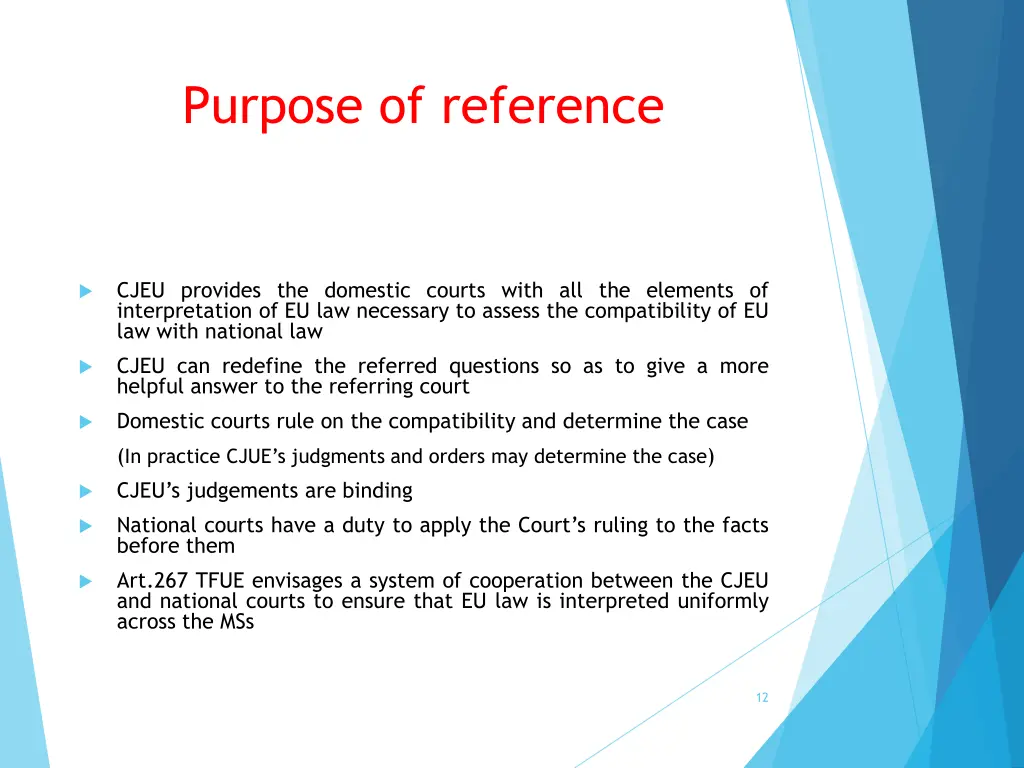 Purpose of reference

CJEU provides the domestic courts with all the elements of interpretation of EU law necessary to assess the compatibility of EU law with national law

CJEU can redefine the referred questions so as to give a more helpful answer to the referring court

Domestic courts rule on the compatibility and determine the case

(In practice CJUE's judgments and orders may determine the case)

CJEU's judgements are binding

National courts have a duty to apply the Court's ruling to the facts before them

Art.267 TFUE envisages a system of cooperation between the CJEU and national courts to ensure that EU law is interpreted uniformly across the MSs

12